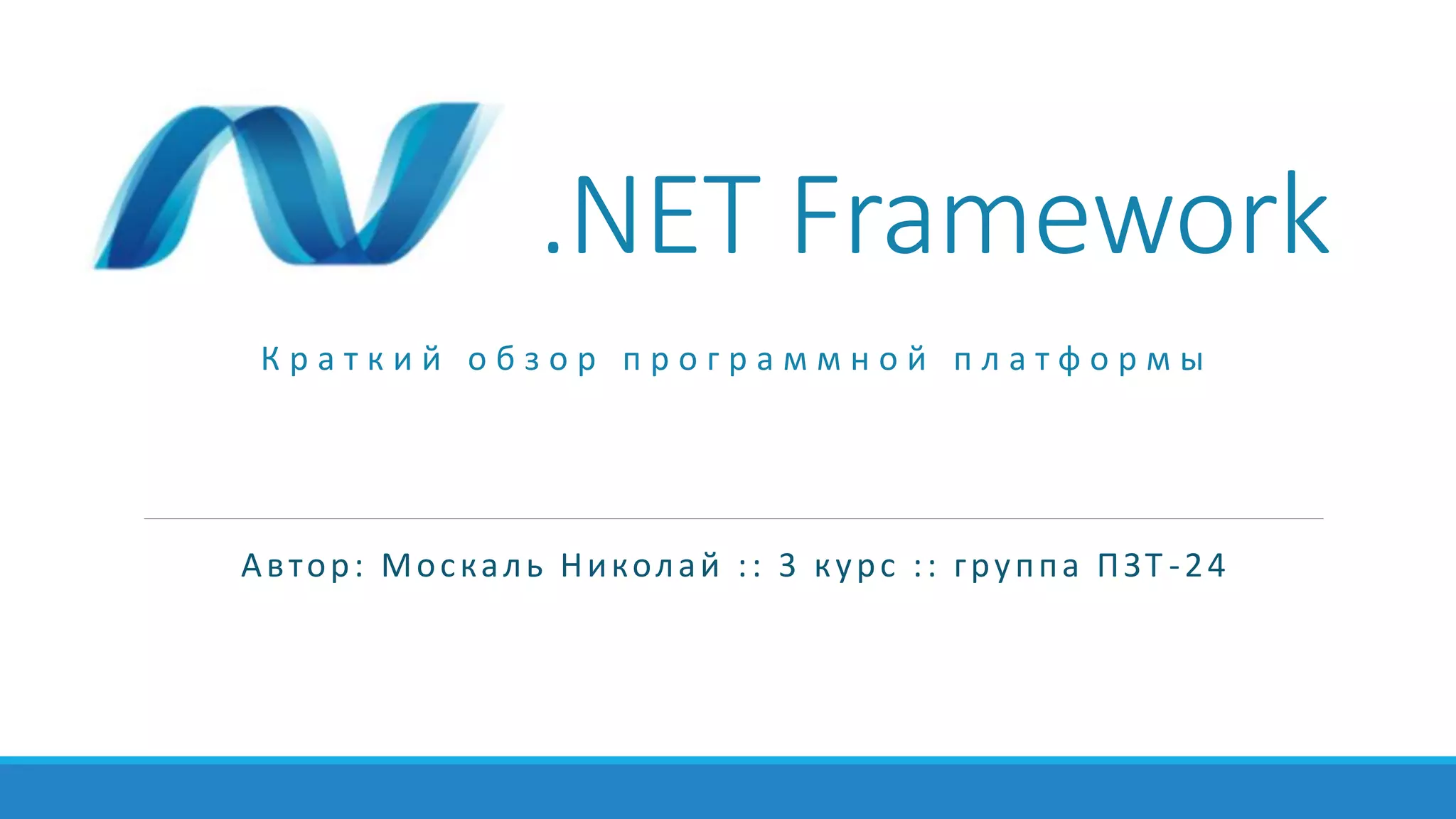 .NET Framework

Краткий обзор программной платформы

Автор: Москаль Николай :: 3 курс :: группа ПЗТ-24